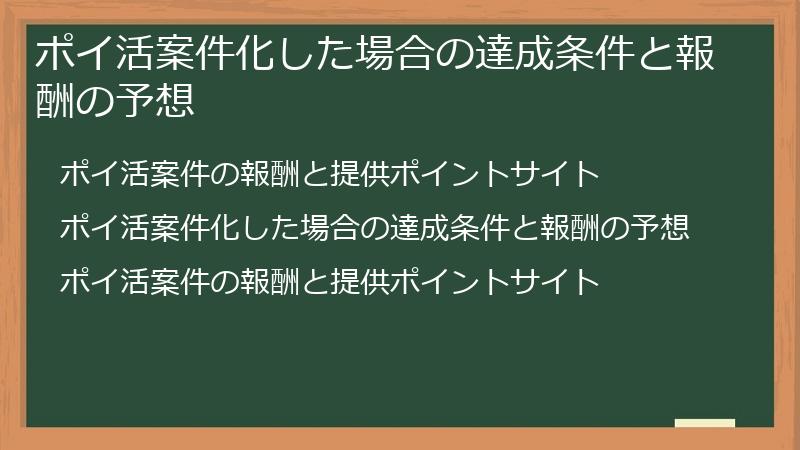 ポイ活案件化した場合の達成条件と報酬の予想

ポイ活案件の報酬と提供ポイントサイト

ポイ活案件化した場合の達成条件と報酬の予想

ポイ活案件の報酬と提供ポイントサイト